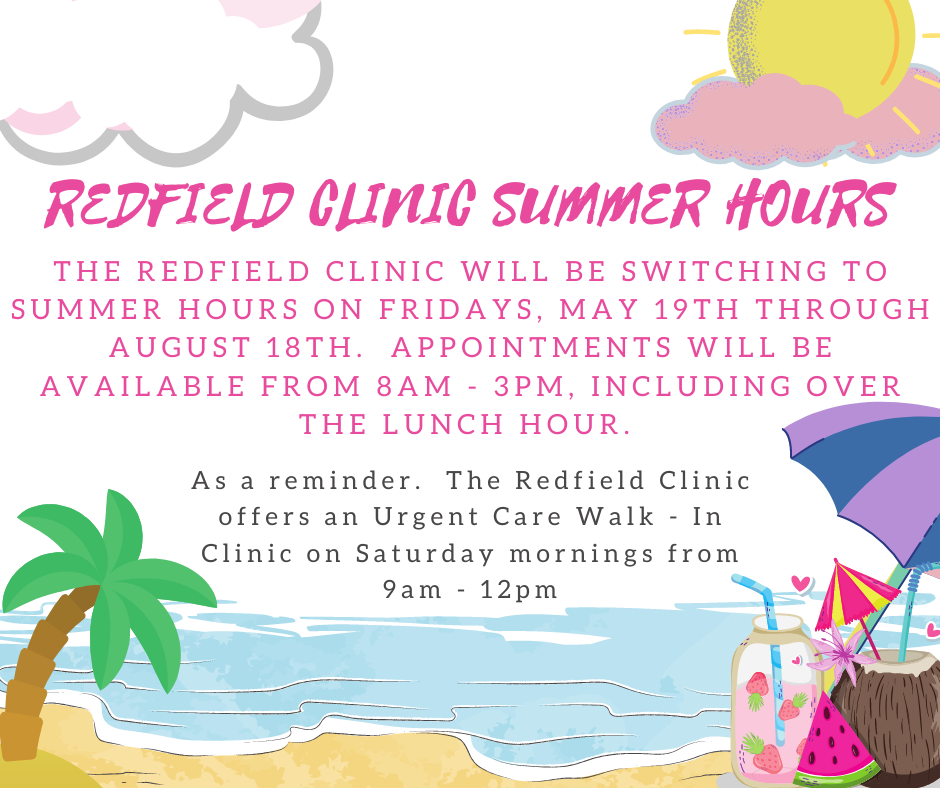 REDFIELD CLINIC SUMMER HOURS

THE REDFIELD CLINIC WILL BE SWITCHING TO SUMMER HOURS ON FRIDAYS, MAY 19TH THROUGH AUGUST 18TH.  APPOINTMENTS WILL BE AVAILABLE FROM 8AM - 3PM, INCLUDING OVER THE LUNCH HOUR.

As a reminder.  The Redfield Clinic offers an Urgent Care Walk - In Clinic on Saturday mornings from 9am - 12pm